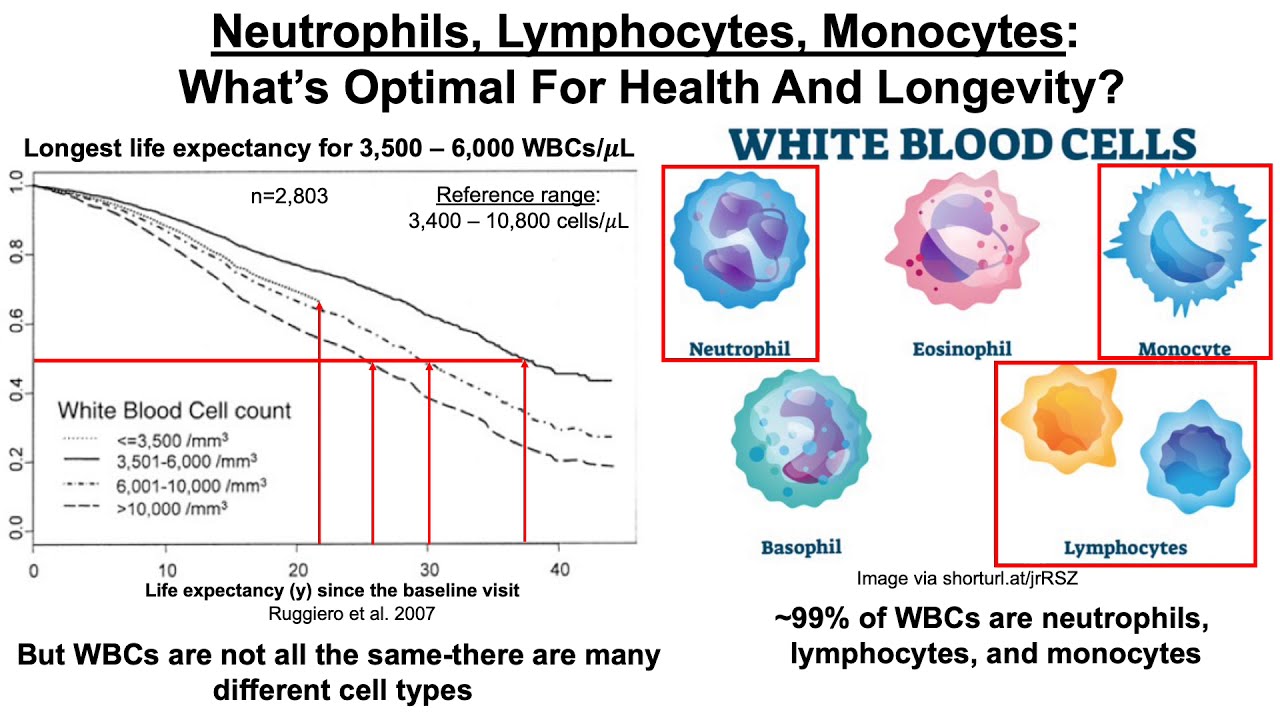 Neutrophils, Lymphocytes, Monocytes: What's Optimal For Health And Longevity?

Longest life expectancy for 3,500 – 6,000 WBCs/$\mu$L

n=2,803

Reference range: 3,400 – 10,800 cells/$\mu$L

1.0
0.8
0.6
0.4
0.2
0.0

White Blood Cell count
<=3,500 /mm$^3$
3,501-6,000 /mm$^3$
6,001-10,000 /mm$^3$
>10,000 /mm$^3$

0 10 20 30 40

Life expectancy (y) since the baseline visit
Ruggiero et al. 2007

But WBCs are not all the same-there are many different cell types

WHITE BLOOD CELLS

Neutrophil
Eosinophil
Monocyte
Basophil
Lymphocytes

Image via shorturl.at/jrRSZ

~99% of WBCs are neutrophils, lymphocytes, and monocytes